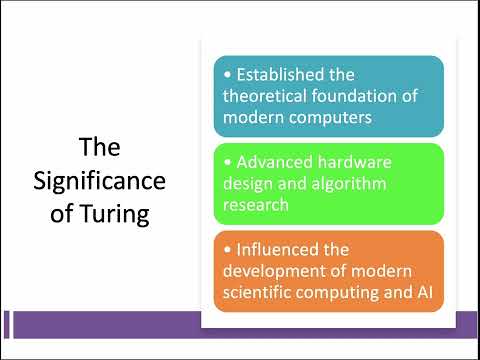 The Significance of Turing

• Established the theoretical foundation of modern computers

• Advanced hardware design and algorithm research

• Influenced the development of modern scientific computing and AI